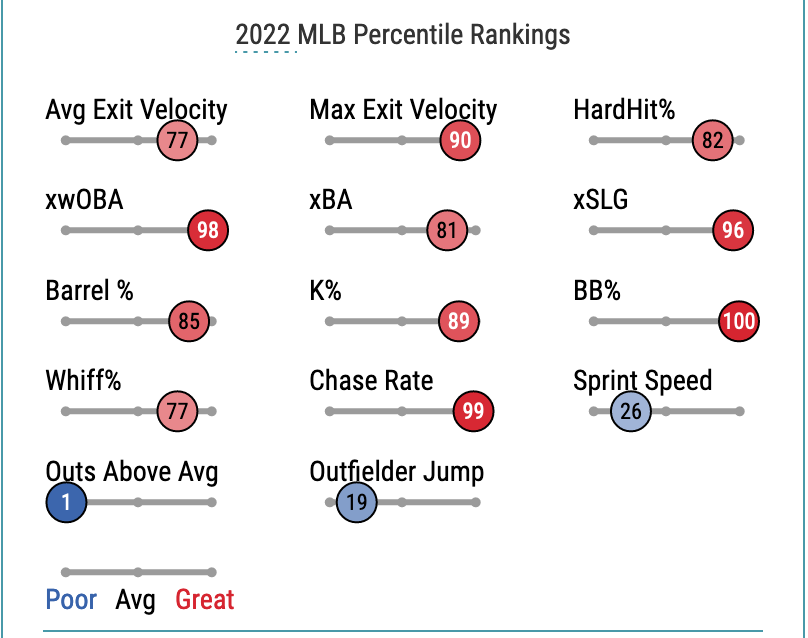 2022 MLB Percentile Rankings

Avg Exit Velocity
77

Max Exit Velocity
90

HardHit%
82

xwOBA
98

xBA
81

xSLG
96

Barrel %
85

K%
89

BB%
100

Whiff%
77

Chase Rate
99

Sprint Speed
26

Outs Above Avg
1

Outfielder Jump
19

Poor Avg Great